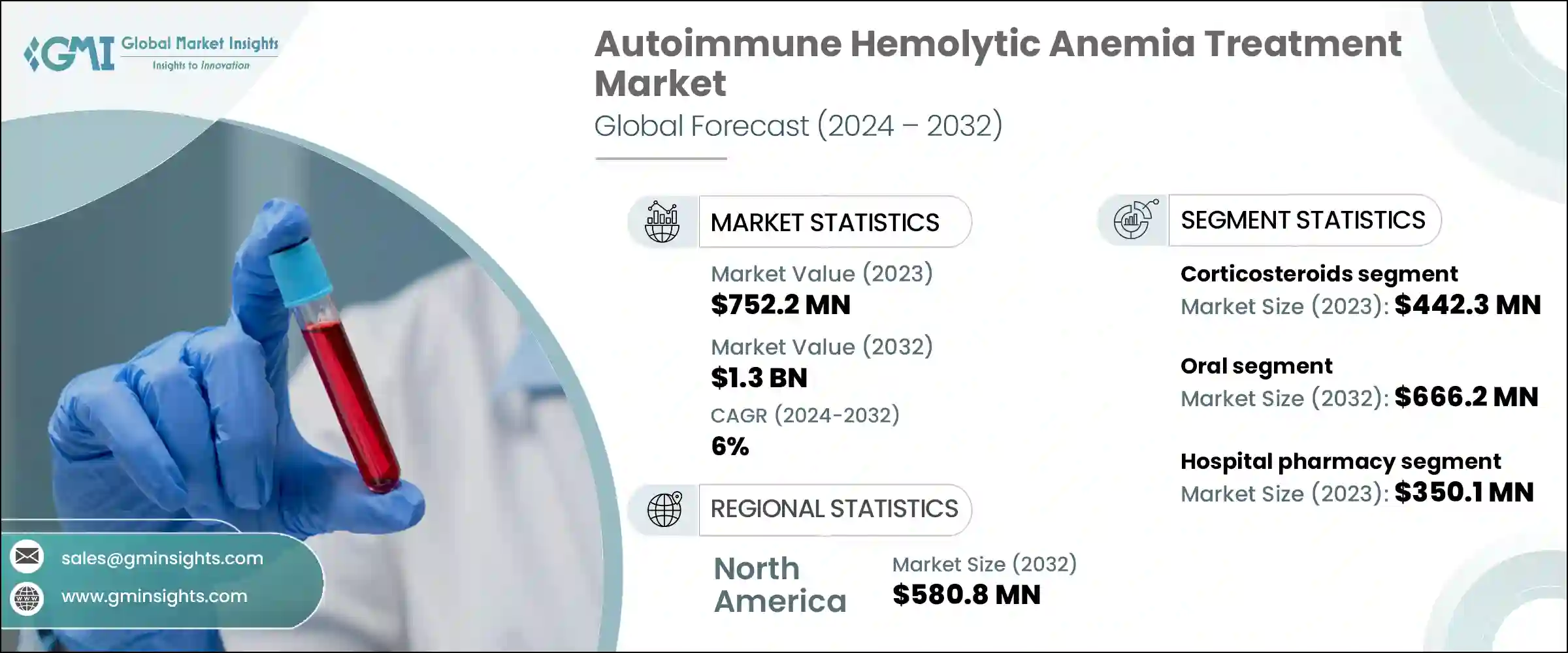 GMI Global Market Insights
Insights to Innovation

Autoimmune Hemolytic Anemia Treatment Market
Global Forecast (2024 – 2032)

MARKET STATISTICS

Market Value (2023)
$752.2 MN

Market Value (2032)
$1.3 BN

CAGR (2024-2032)
6%

REGIONAL STATISTICS

North America
Market Size (2032)
$580.8 MN

SEGMENT STATISTICS

Corticosteroids segment
Market Size (2023): $442.3 MN

Oral segment
Market Size (2032): $666.2 MN

Hospital pharmacy segment
Market Size (2023): $350.1 MN

sales@gminsights.com
www.gminsights.com